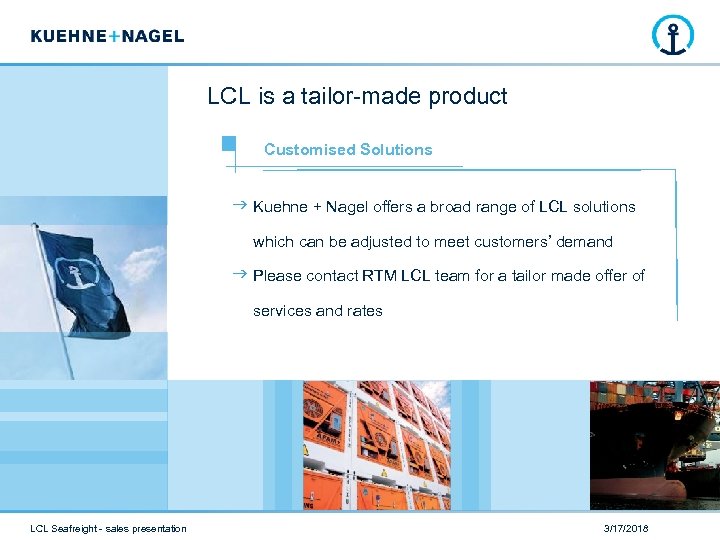 KUEHNE+NAGEL

LCL is a tailor-made product

Customised Solutions

→ Kuehne + Nagel offers a broad range of LCL solutions which can be adjusted to meet customers' demand

→ Please contact RTM LCL team for a tailor made offer of services and rates

LCL Seafreight - sales presentation

3/17/2018